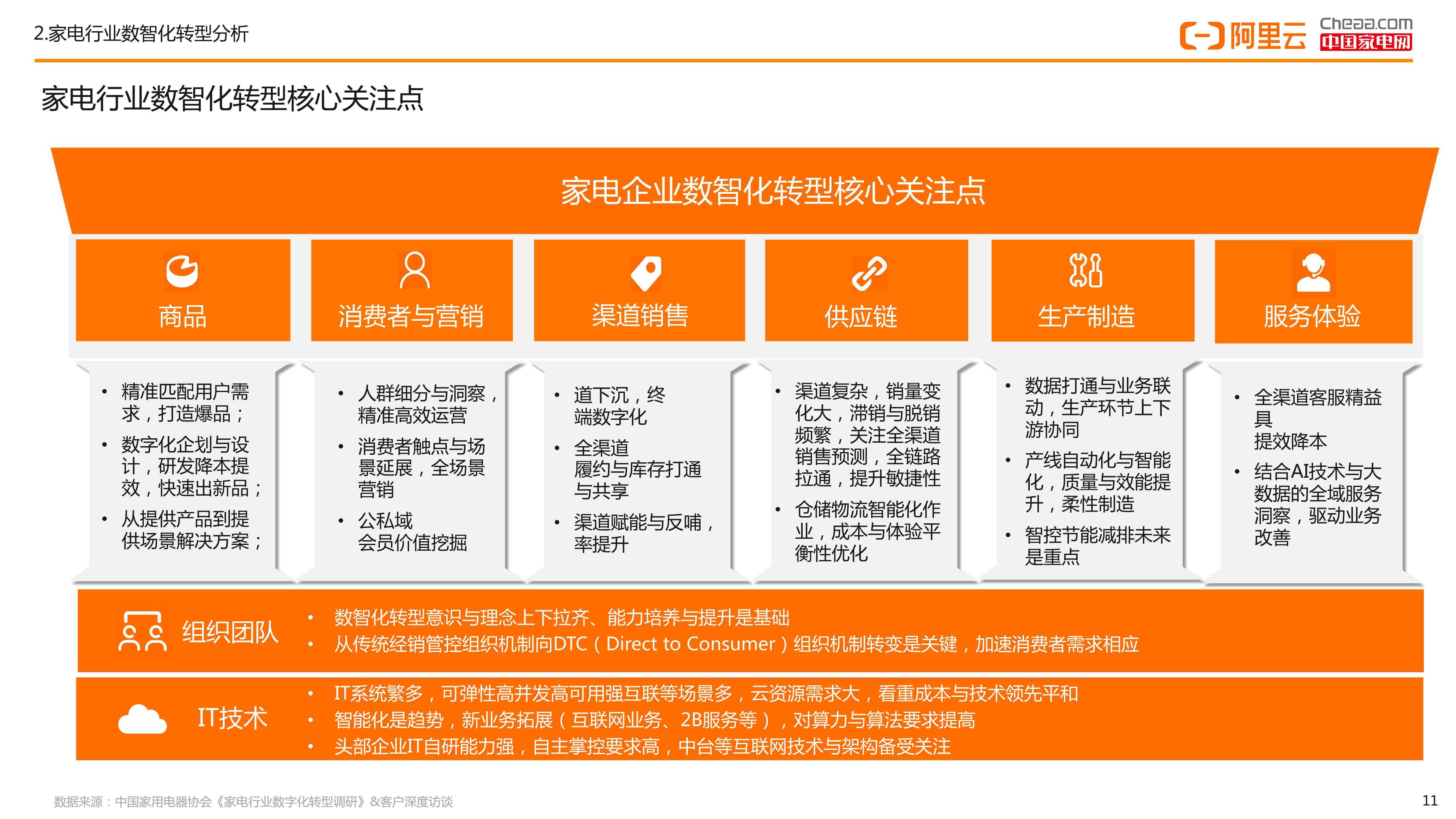 2.家电行业数智化转型分析

阿里云 Cheaa.com 中国家电网

家电行业数智化转型核心关注点

家电企业数智化转型核心关注点

商品

消费者与营销

渠道销售

供应链

生产制造

服务体验

• 精准匹配用户需求，打造爆品；
• 数字化企划与设计，研发降本提效，快速出新品；
• 从提供产品到提供场景解决方案；

• 人群细分与洞察，精准高效运营
• 消费者触点与场景延展，全场景营销
• 公私域会员价值挖掘

• 道下沉，终端数字化
• 全渠道履约与库存打通与共享
• 渠道赋能与反哺，率提升

• 渠道复杂，销量变化大，滞销与脱销频繁，关注全渠道销售预测，全链路拉通，提升敏捷性
• 仓储物流智能化作业，成本与体验平衡性优化

• 数据打通与业务联动，生产环节上下游协同
• 产线自动化与智能化，质量与效能提升，柔性制造
• 智控节能减排未来是重点

• 全渠道客服精益具提效降本
• 结合AI技术与大数据的全域服务洞察，驱动业务改善

组织团队
• 数智化转型意识与理念上下拉齐、能力培养与提升是基础
• 从传统经销管控组织机制向DTC（Direct to Consumer）组织机制转变是关键，加速消费者需求相应

IT技术
• IT系统繁多，可弹性高并发高可用强互联等场景多，云资源需求大，看重成本与技术领先平和
• 智能化是趋势，新业务拓展（互联网业务、2B服务等），对算力与算法要求提高
• 头部企业IT自研能力强，自主掌控要求高，中台等互联网技术与架构备受关注

数据来源：中国家用电器协会《家电行业数字化转型调研》&客户深度访谈

11